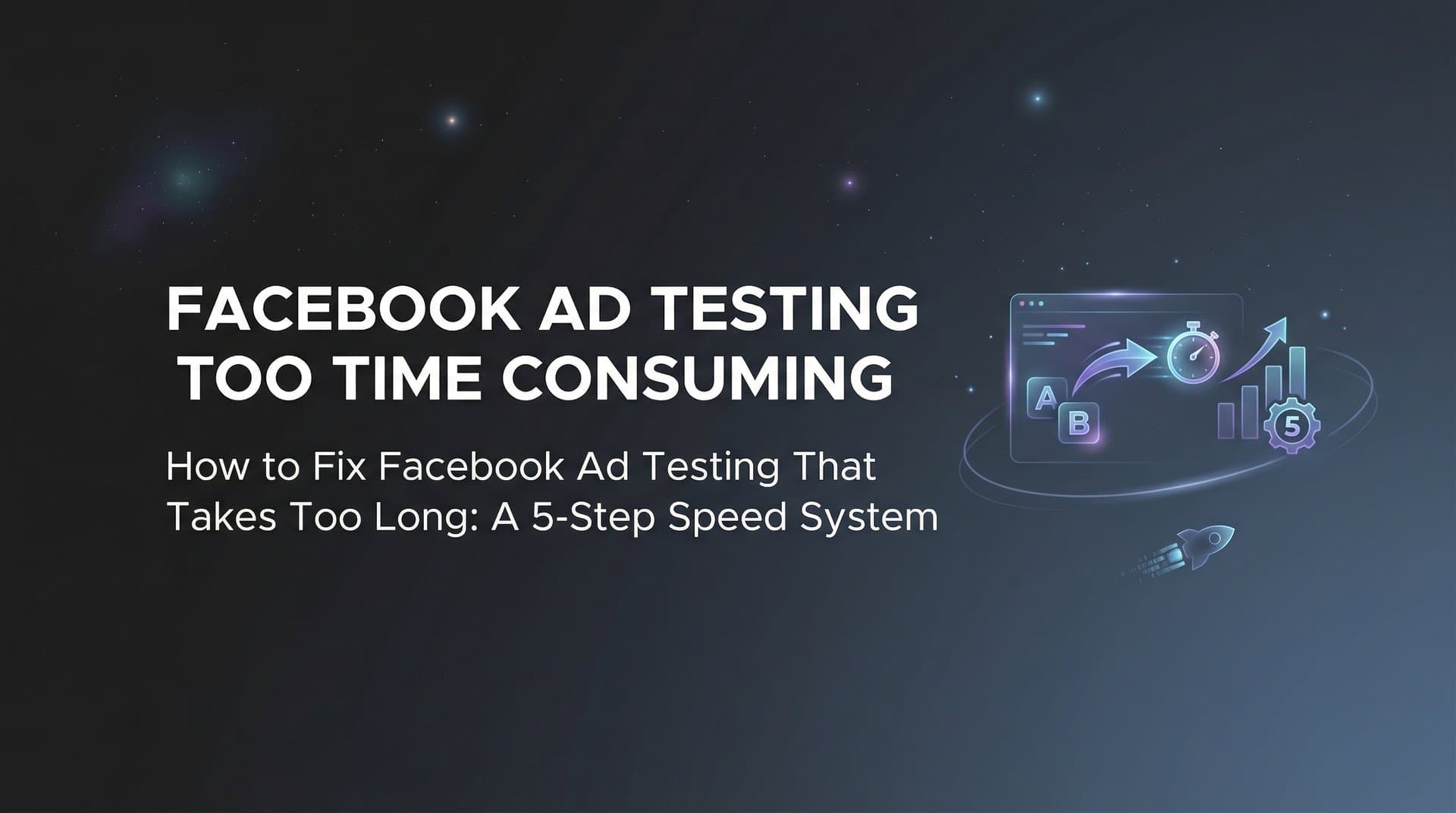 FACEBOOK AD TESTING TOO TIME CONSUMING

How to Fix Facebook Ad Testing That Takes Too Long: A 5-Step Speed System

A
B
5